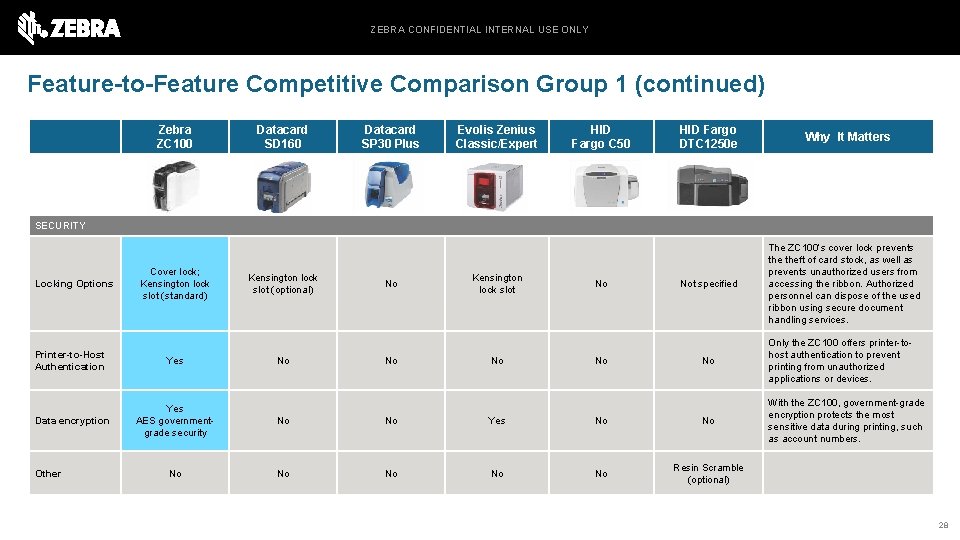 ZEBRA

ZEBRA CONFIDENTIAL INTERNAL USE ONLY

Feature-to-Feature Competitive Comparison Group 1 (continued)

| | Zebra ZC100 | Datacard SD160 | Datacard SP30 Plus | Evolis Zenius Classic/Expert | HID Fargo C50 | HID Fargo DTC1250e | Why It Matters |
|---|---|---|---|---|---|---|---|
| SECURITY | | | | | | | |
| Locking Options | Cover lock; Kensington lock slot (standard) | Kensington lock slot (optional) | No | Kensington lock slot | No | Not specified | The ZC100's cover lock prevents the theft of card stock, as well as prevents unauthorized users from accessing the ribbon. Authorized personnel can dispose of the used ribbon using secure document handling services. |
| Printer-to-Host Authentication | Yes | No | No | No | No | No | Only the ZC100 offers printer-to-host authentication to prevent printing from unauthorized applications or devices. |
| Data encryption | Yes AES government-grade security | No | No | Yes | No | No | With the ZC100, government-grade encryption protects the most sensitive data during printing, such as account numbers. |
| Other | No | No | No | No | No | Resin Scramble (optional) | |

28